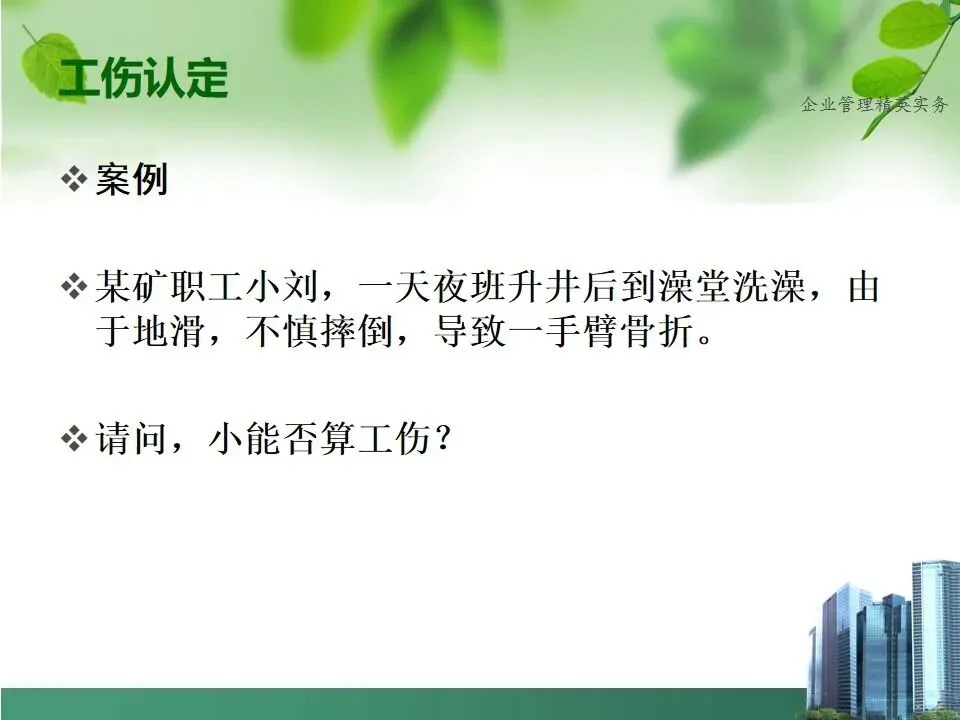 工伤认定

企业管理精英实务

❖ 案例

❖ 某矿职工小刘，一天夜班升井后到澡堂洗澡，由于地滑，不慎摔倒，导致一手臂骨折。

❖ 请问，小能否算工伤？